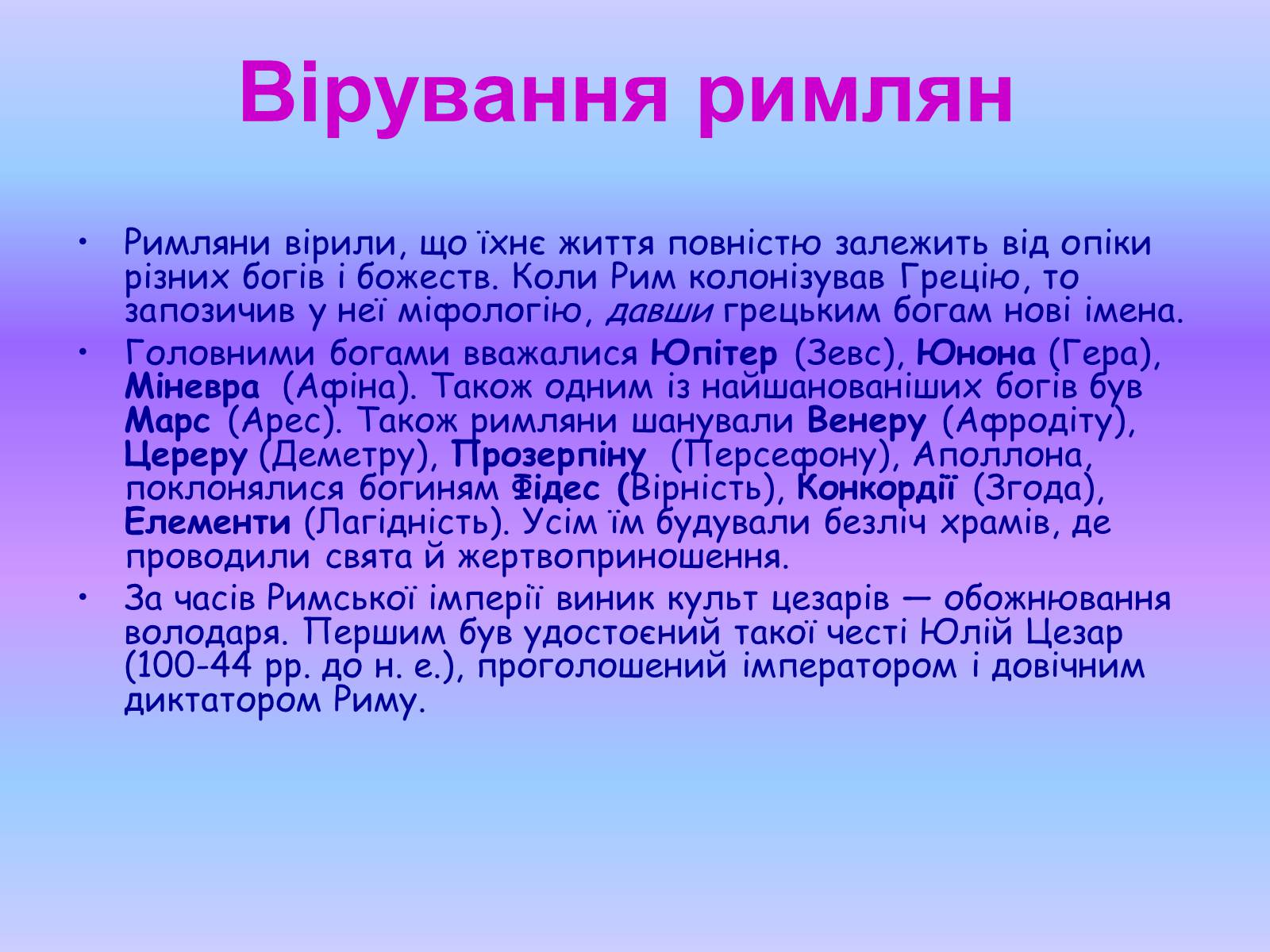 Вірування римлян

• Римляни вірили, що їхнє життя повністю залежить від опіки різних богів і божеств. Коли Рим колонізував Грецію, то запозичив у неї міфологію, давши грецьким богам нові імена.
• Головними богами вважалися Юпітер (Зевс), Юнона (Гера), Міневра (Афіна). Також одним із найшанованіших богів був Марс (Арес). Також римляни шанували Венеру (Афродіту), Цереру (Деметру), Прозерпіну (Персефону), Аполлона, поклонялися богиням Фідес (Вірність), Конкордії (Згода), Елементи (Лагідність). Усім їм будували безліч храмів, де проводили свята й жертвоприношення.
• За часів Римської імперії виник культ цезарів — обожнювання володаря. Першим був удостоєний такої честі Юлій Цезар (100-44 рр. до н. е.), проголошений імператором і довічним диктатором Риму.